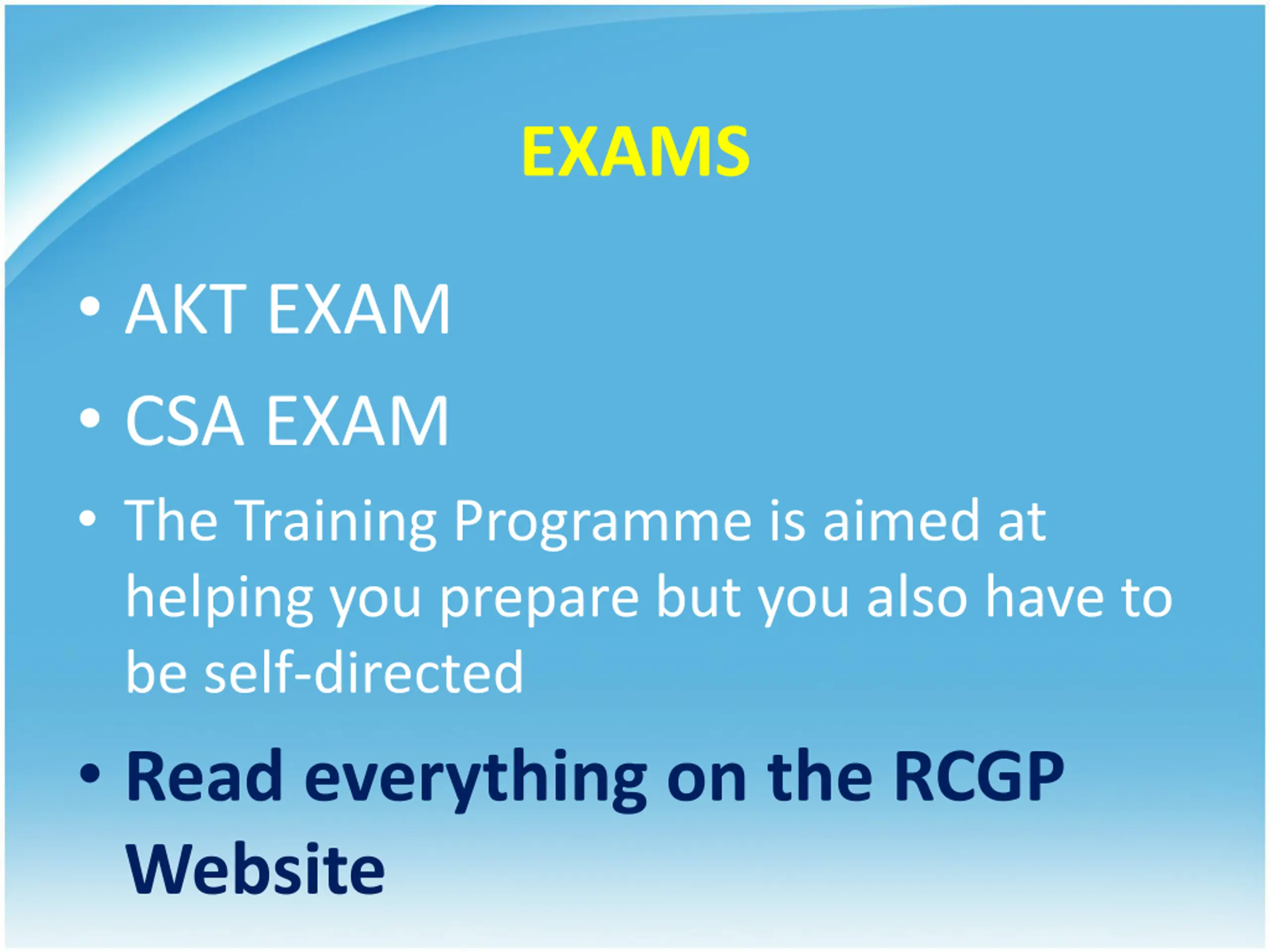 EXAMS

• AKT EXAM
• CSA EXAM
• The Training Programme is aimed at helping you prepare but you also have to be self-directed
• Read everything on the RCGP Website